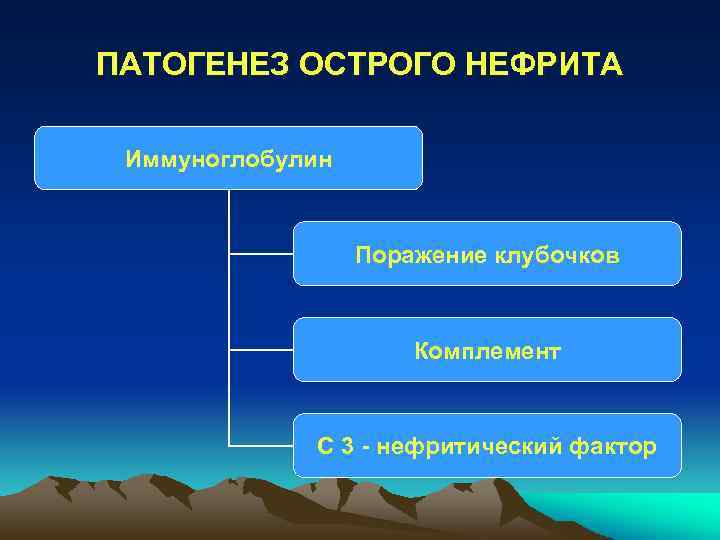 ПАТОГЕНЕЗ ОСТРОГО НЕФРИТА

Иммуноглобулин

Поражение клубочков

Комплемент

С 3 - нефритический фактор